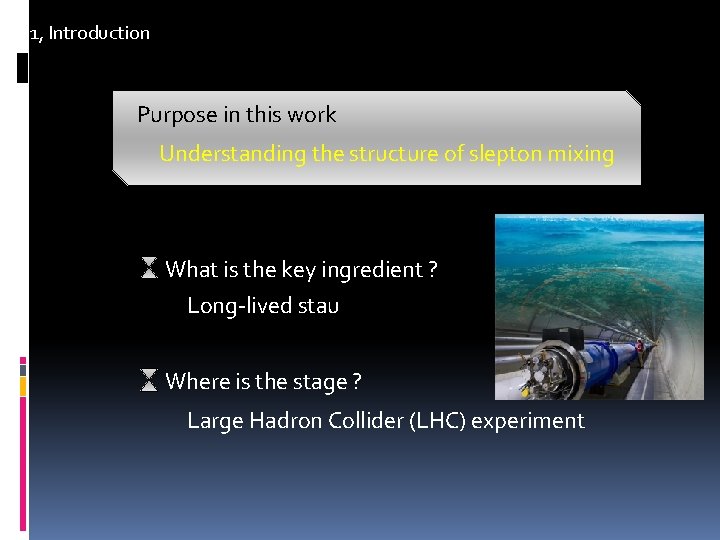 1, Introduction

Purpose in this work

Understanding the structure of slepton mixing

What is the key ingredient ?

Long-lived stau

Where is the stage ?

Large Hadron Collider (LHC) experiment